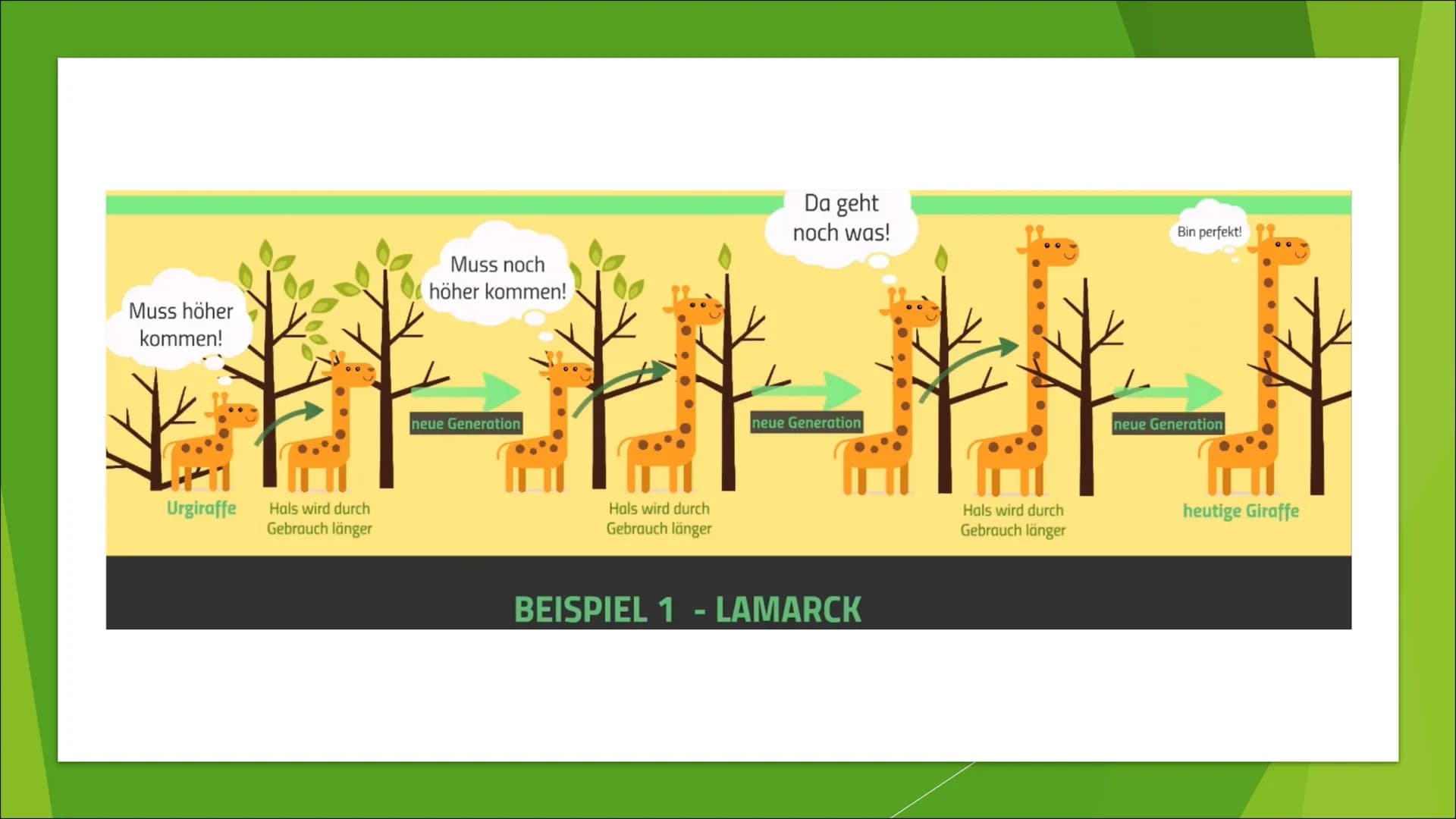 Muss höher kommen!

Urgiraffe

Hals wird durch Gebrauch länger

neue Generation

Muss noch höher kommen!

Hals wird durch Gebrauch länger

neue Generation

Da geht noch was!

Hals wird durch Gebrauch länger

neue Generation

Bin perfekt!

heutige Giraffe

BEISPIEL 1 - LAMARCK